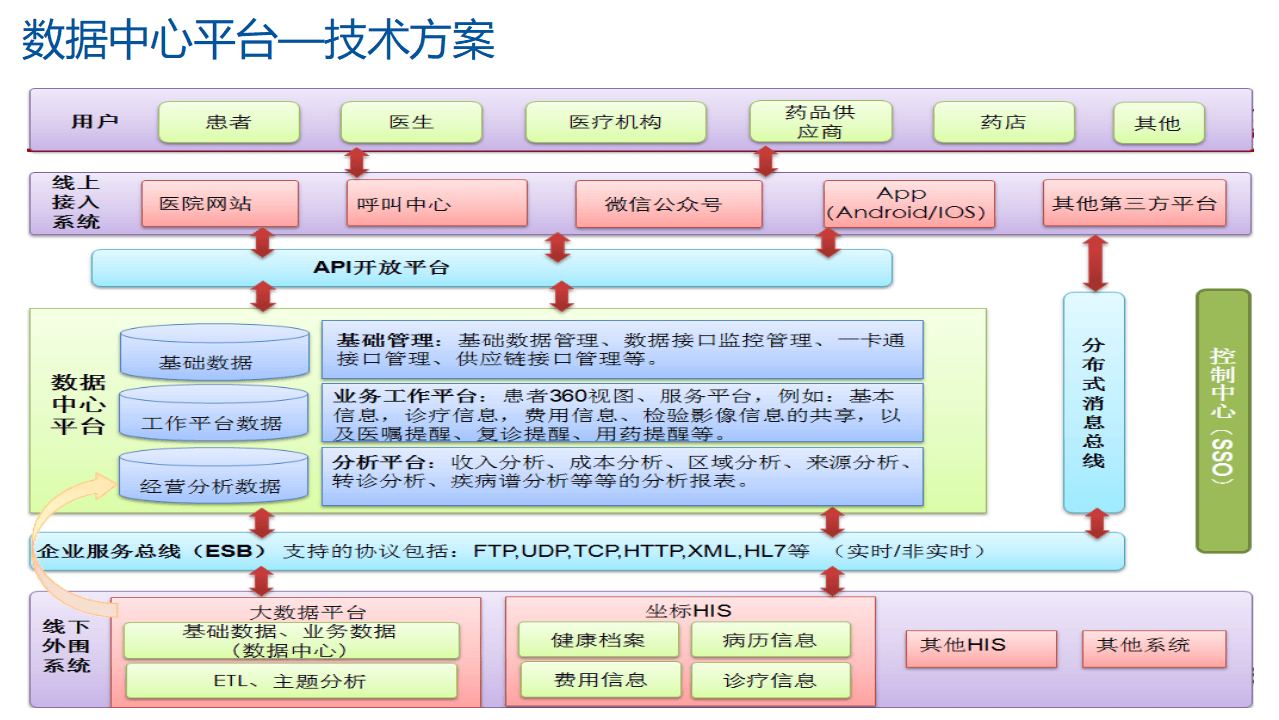 数据中心平台—技术方案

用户
患者
医生
医疗机构
药品供应商
药店
其他

线上接入系统
医院网站
呼叫中心
微信公众号
App (Android/IOS)
其他第三方平台

API开放平台

数据中心平台
基础数据
工作平台数据
经营分析数据

基础管理：基础数据管理、数据接口监控管理、一卡通接口管理、供应链接口管理等。

业务工作平台：患者360视图、服务平台，例如：基本信息，诊疗信息，费用信息、检验影像信息的共享，以及医嘱提醒、复诊提醒、用药提醒等。

分析平台：收入分析、成本分析、区域分析、来源分析、转诊分析、疾病谱分析等等的分析报表。

分布式消息总线

控制中心（SSO）

企业服务总线（ESB） 支持的协议包括：FTP,UDP,TCP,HTTP,XML,HL7等 （实时/非实时）

线下外围系统
大数据平台
基础数据、业务数据（数据中心）
ETL、主题分析
坐标HIS
健康档案
病历信息
费用信息
诊疗信息
其他HIS
其他系统